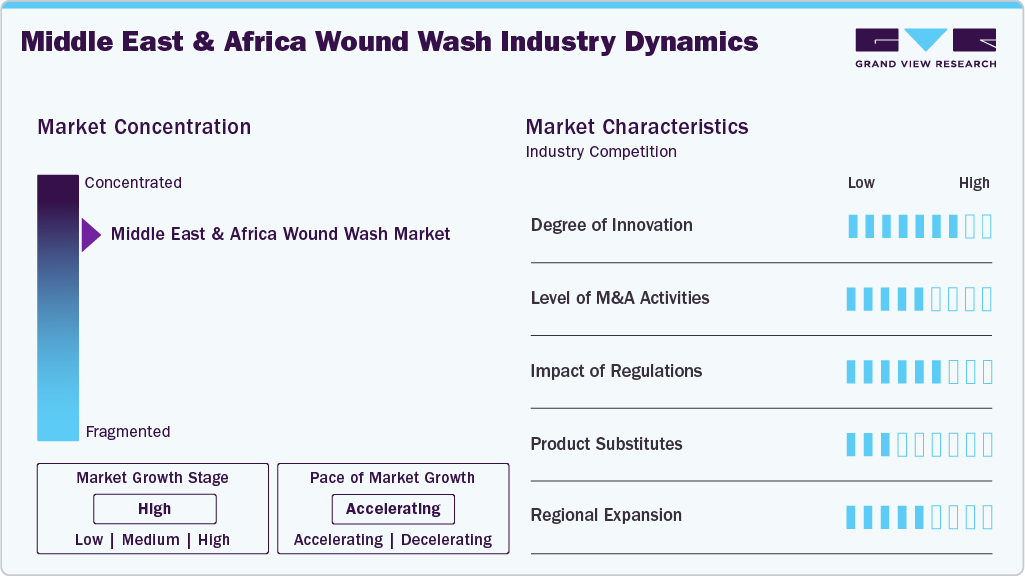 Middle East & Africa Wound Wash Industry Dynamics

GRAND VIEW RESEARCH

Market Concentration

Concentrated

Middle East & Africa Wound Wash Market

Fragmented

Market Growth Stage

High

Low | Medium | High

Pace of Market Growth

Accelerating

Accelerating | Decelerating

Market Characteristics

Industry Competition

Low High

Degree of Innovation

Level of M&A Activities

Impact of Regulations

Product Substitutes

Regional Expansion